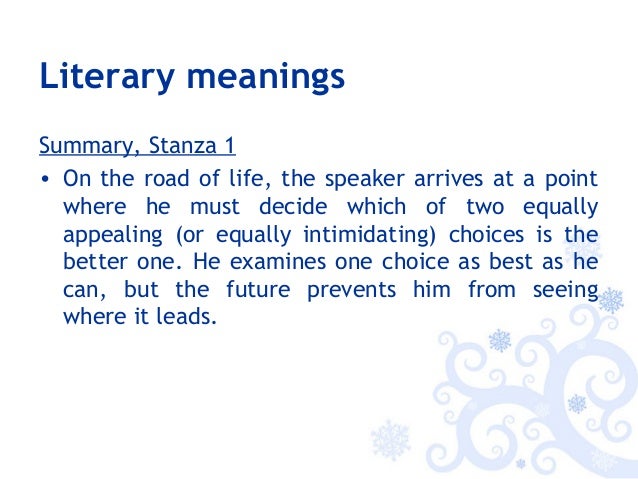 Literary meanings

Summary, Stanza 1

• On the road of life, the speaker arrives at a point where he must decide which of two equally appealing (or equally intimidating) choices is the better one. He examines one choice as best as he can, but the future prevents him from seeing where it leads.